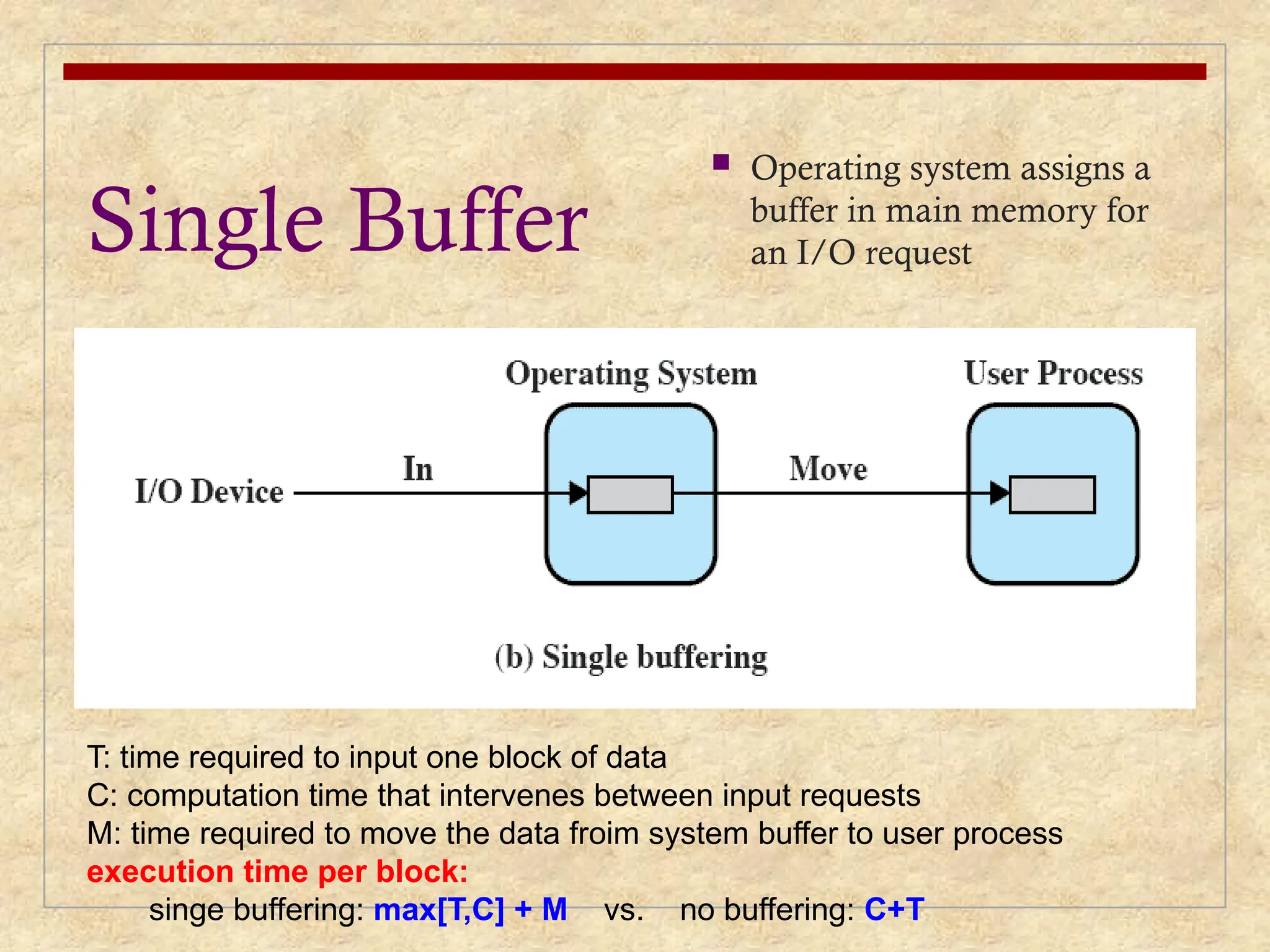 Single Buffer

Operating system assigns a buffer in main memory for an I/O request

Operating System

User Process

I/O Device

In

Move

(b) Single buffering

T: time required to input one block of data
C: computation time that intervenes between input requests
M: time required to move the data froim system buffer to user process
execution time per block:
singe buffering: max[T,C] + M vs. no buffering: C+T